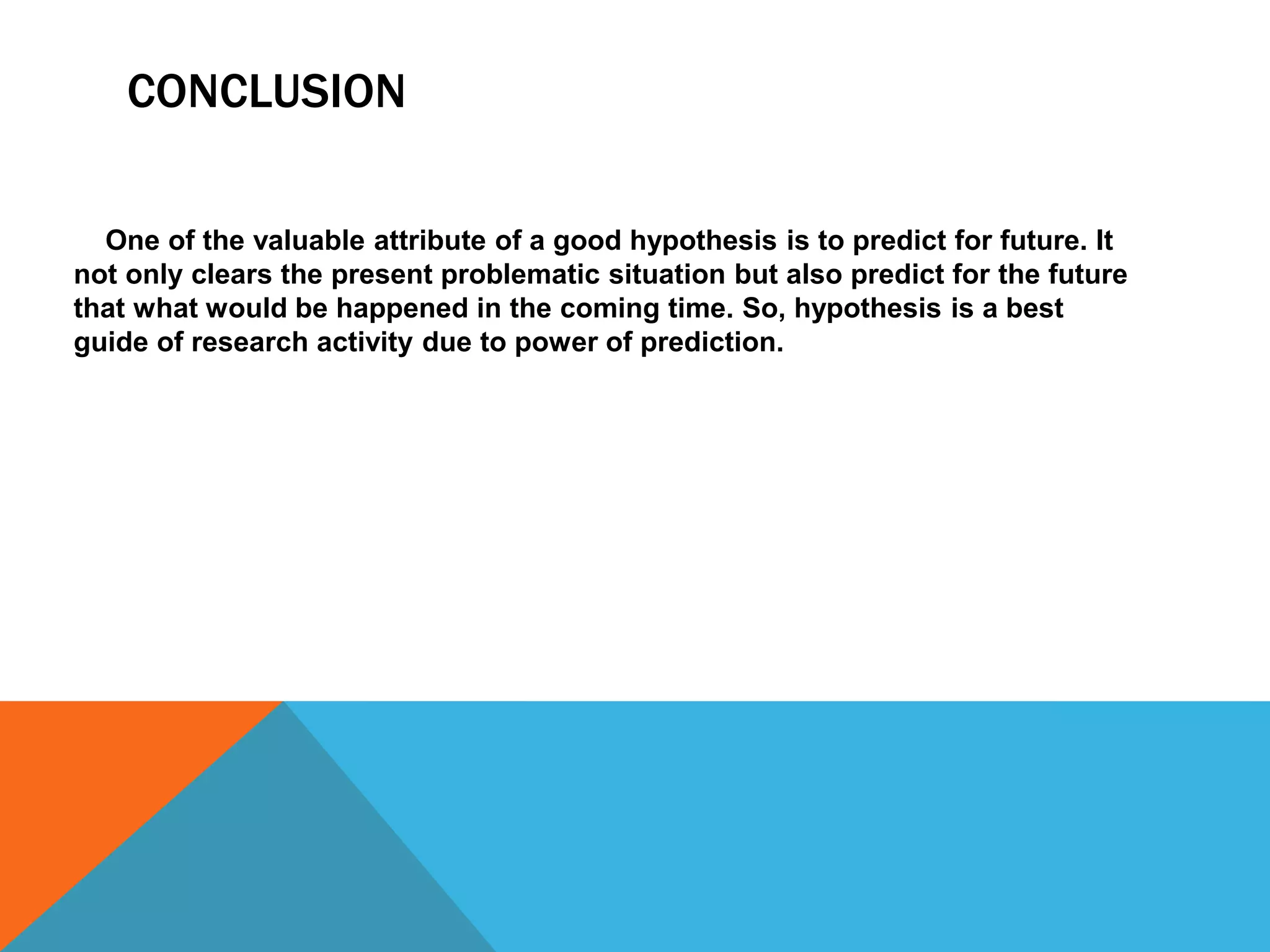 CONCLUSION

One of the valuable attribute of a good hypothesis is to predict for future. It not only clears the present problematic situation but also predict for the future that what would be happened in the coming time. So, hypothesis is a best guide of research activity due to power of prediction.